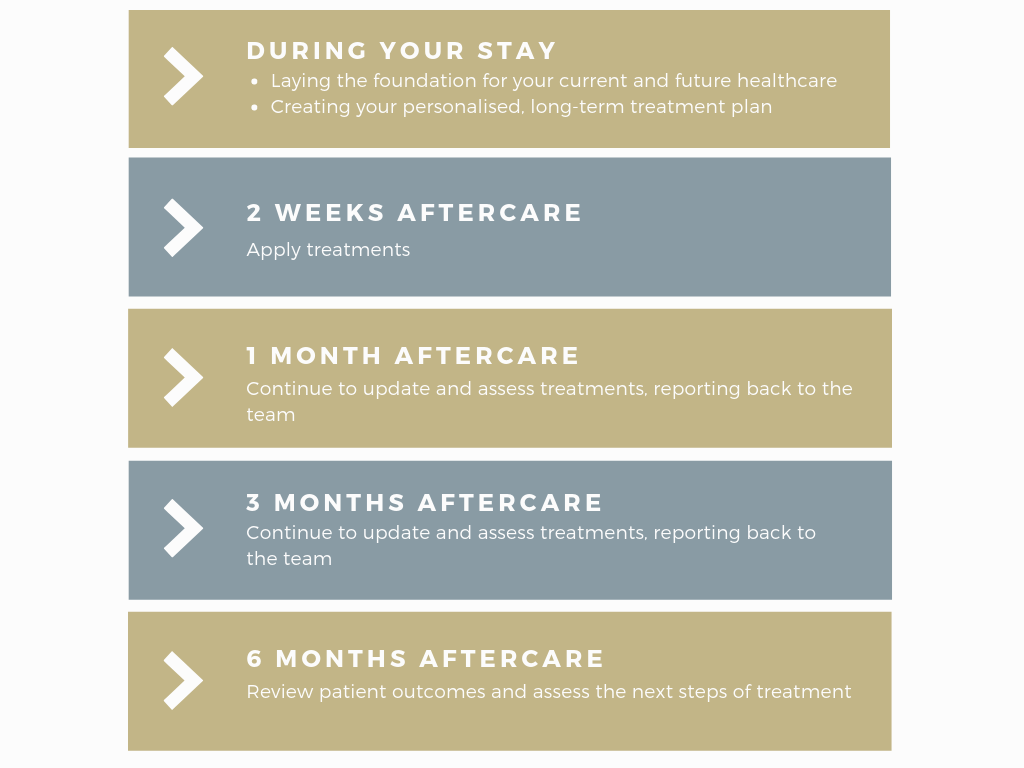 DURING YOUR STAY

- Laying the foundation for your current and future healthcare
- Creating your personalised, long-term treatment plan

2 WEEKS AFTERCARE

Apply treatments

1 MONTH AFTERCARE

Continue to update and assess treatments, reporting back to the team

3 MONTHS AFTERCARE

Continue to update and assess treatments, reporting back to the team

6 MONTHS AFTERCARE

Review patient outcomes and assess the next steps of treatment